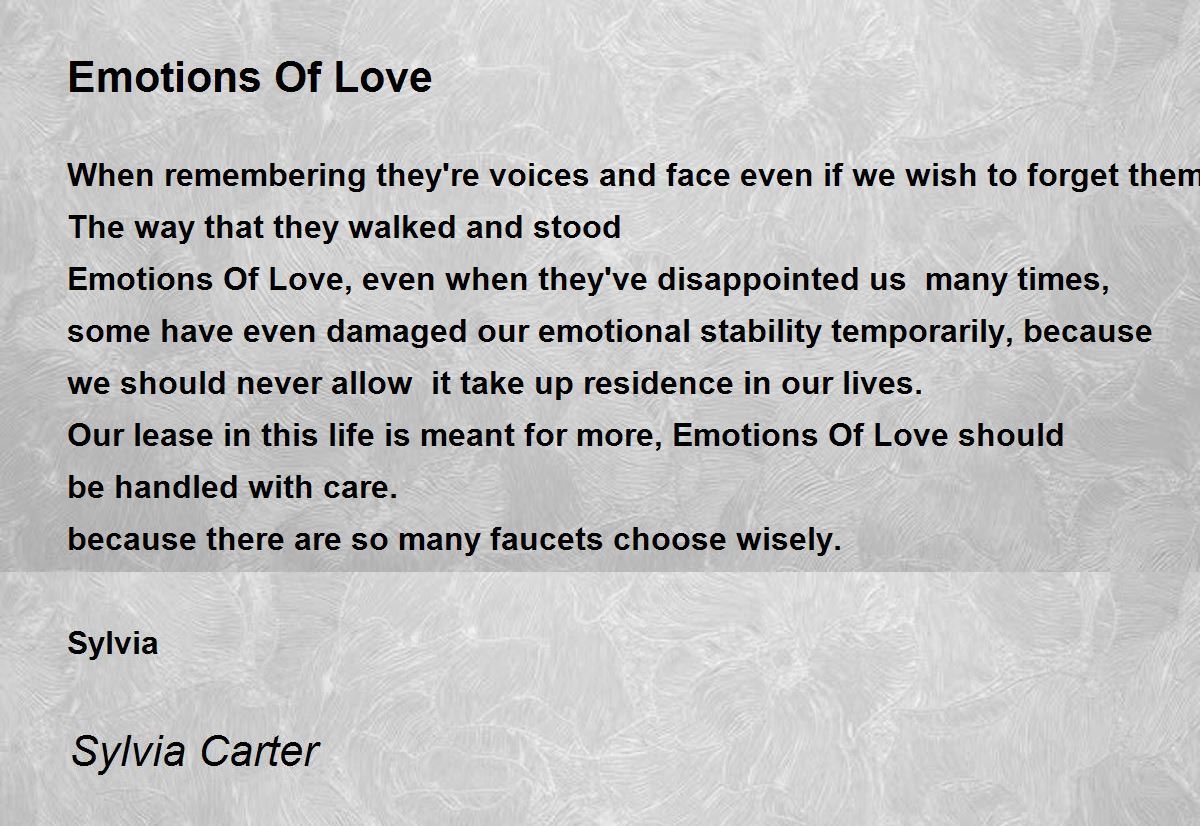 Emotions Of Love

When remembering they're voices and face even if we wish to forget them
The way that they walked and stood
Emotions Of Love, even when they've disappointed us many times,
some have even damaged our emotional stability temporarily, because
we should never allow it take up residence in our lives.
Our lease in this life is meant for more, Emotions Of Love should
be handled with care.
because there are so many faucets choose wisely.

Sylvia

Sylvia Carter